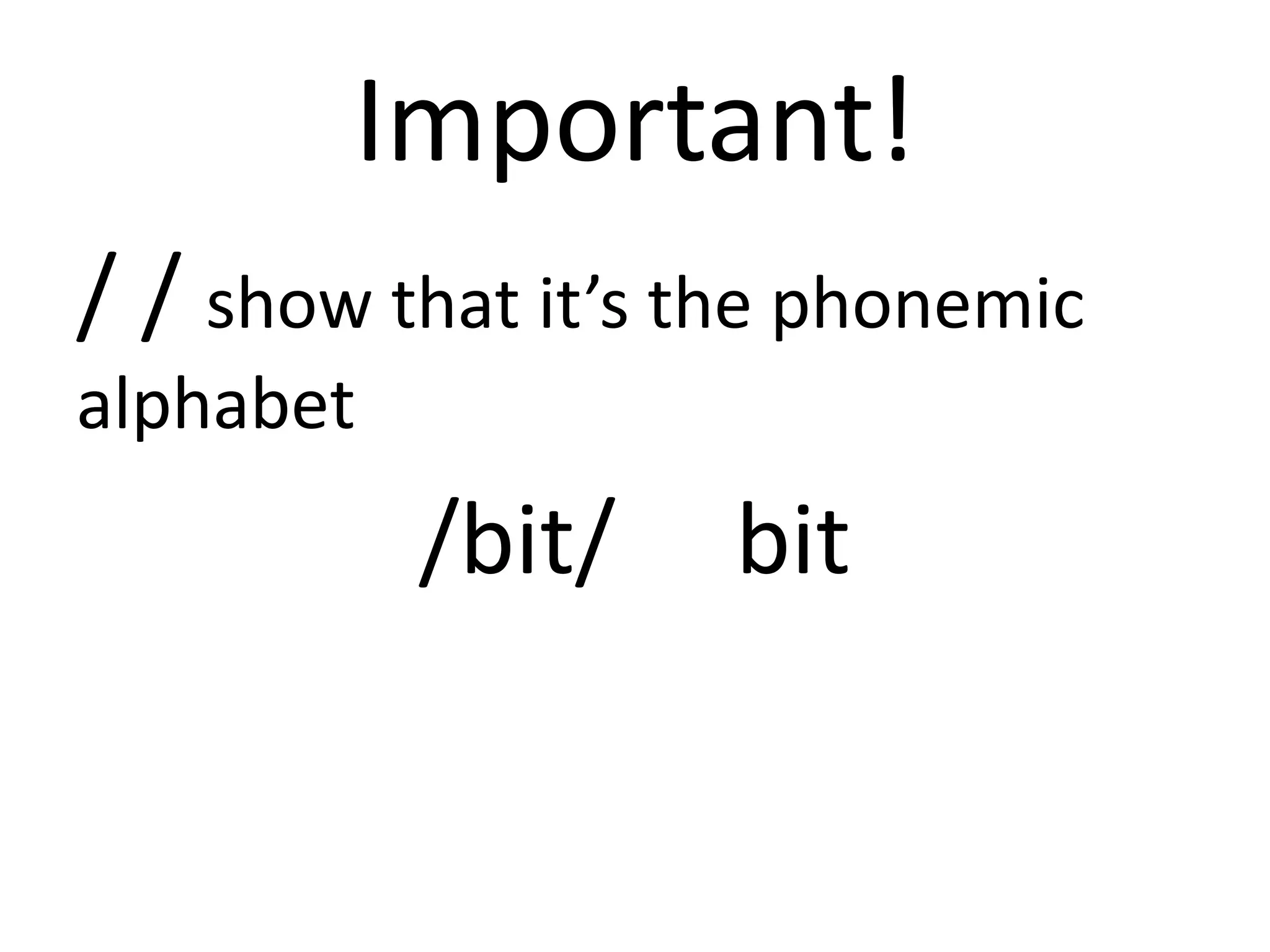 Important!

/ / show that it’s the phonemic alphabet

/bit/    bit